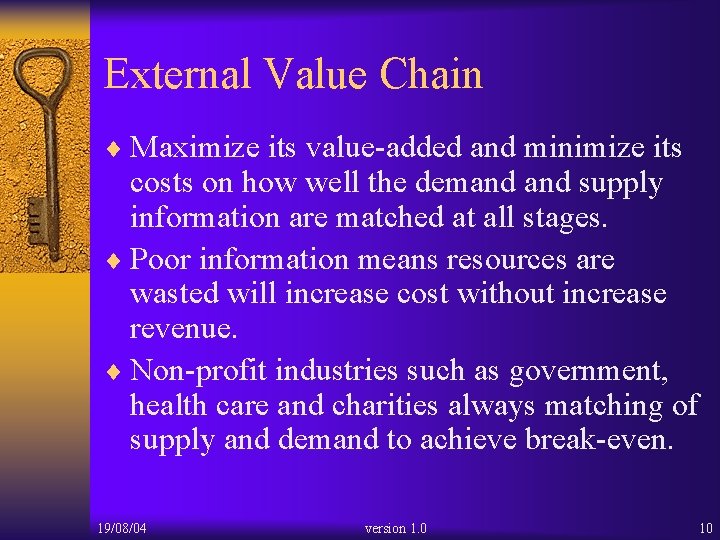 External Value Chain

♦ Maximize its value-added and minimize its costs on how well the demand and supply information are matched at all stages.

♦ Poor information means resources are wasted will increase cost without increase revenue.

♦ Non-profit industries such as government, health care and charities always matching of supply and demand to achieve break-even.

19/08/04

version 1.0

10